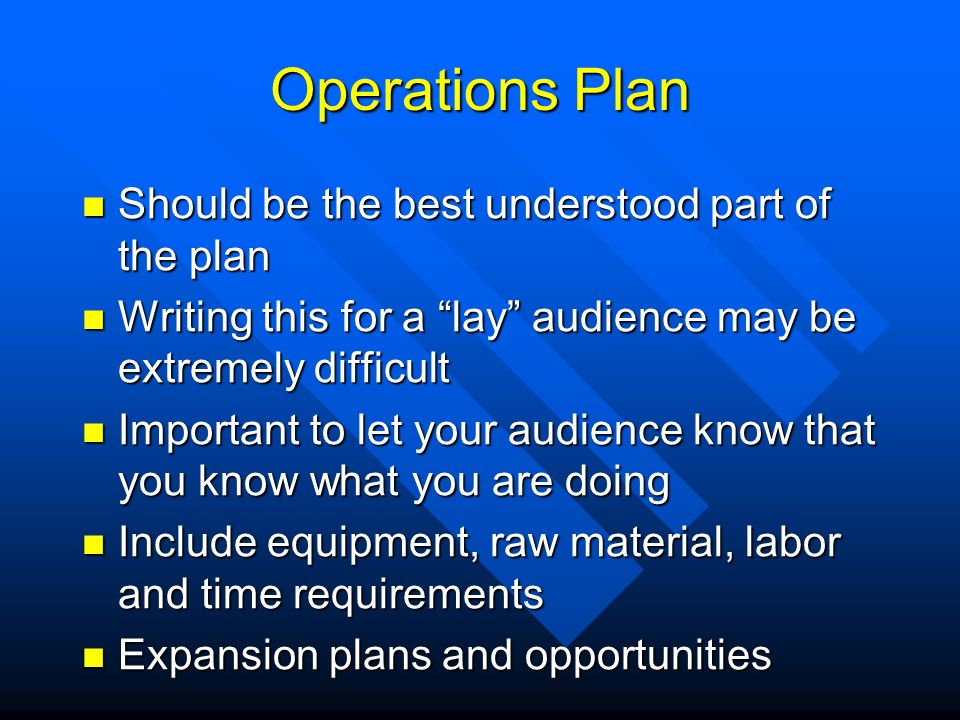 Operations Plan

- Should be the best understood part of the plan
- Writing this for a “lay” audience may be extremely difficult
- Important to let your audience know that you know what you are doing
- Include equipment, raw material, labor and time requirements
- Expansion plans and opportunities